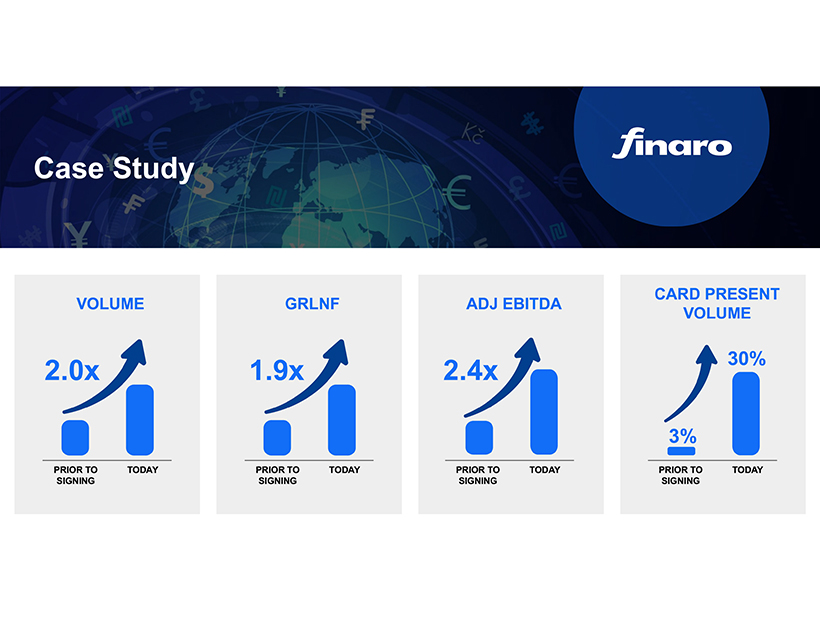 Case Study

finaro

VOLUME

2.0x

PRIOR TO SIGNING

TODAY

GRLNF

1.9x

PRIOR TO SIGNING

TODAY

ADJ EBITDA

2.4x

PRIOR TO SIGNING

TODAY

CARD PRESENT VOLUME

3%

30%

PRIOR TO SIGNING

TODAY